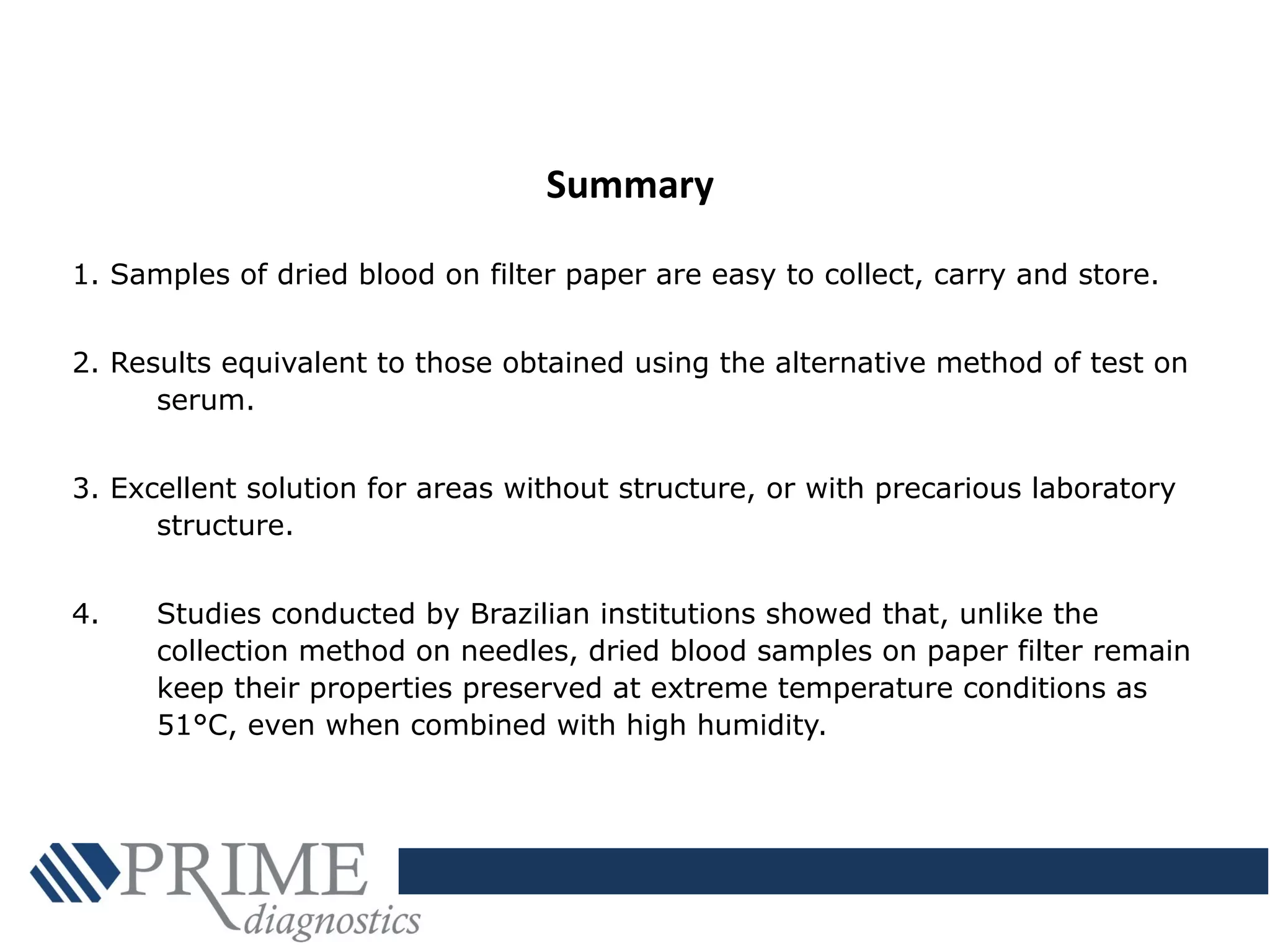 Summary

1. Samples of dried blood on filter paper are easy to collect, carry and store.

2. Results equivalent to those obtained using the alternative method of test on serum.

3. Excellent solution for areas without structure, or with precarious laboratory structure.

4. Studies conducted by Brazilian institutions showed that, unlike the collection method on needles, dried blood samples on paper filter remain keep their properties preserved at extreme temperature conditions as 51°C, even when combined with high humidity.

PRIME diagnostics